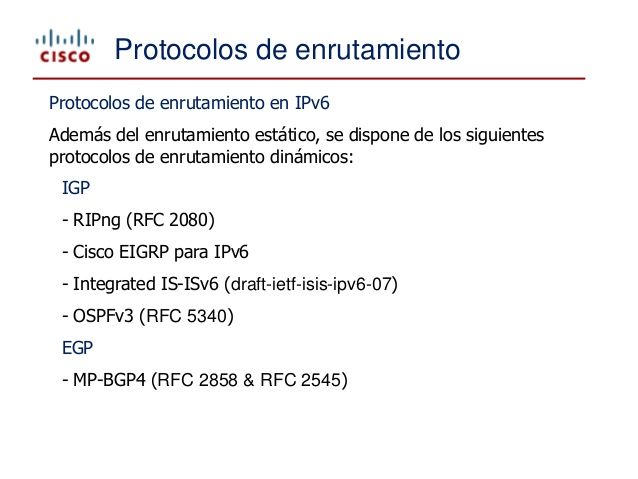 CISCO

Protocolos de enrutamiento

Protocolos de enrutamiento en IPv6

Además del enrutamiento estático, se dispone de los siguientes protocolos de enrutamiento dinámicos:

IGP

- RIPng (RFC 2080)

- Cisco EIGRP para IPv6

- Integrated IS-ISv6 (draft-ietf-isis-ipv6-07)

- OSPFv3 (RFC 5340)

EGP

- MP-BGP4 (RFC 2858 & RFC 2545)